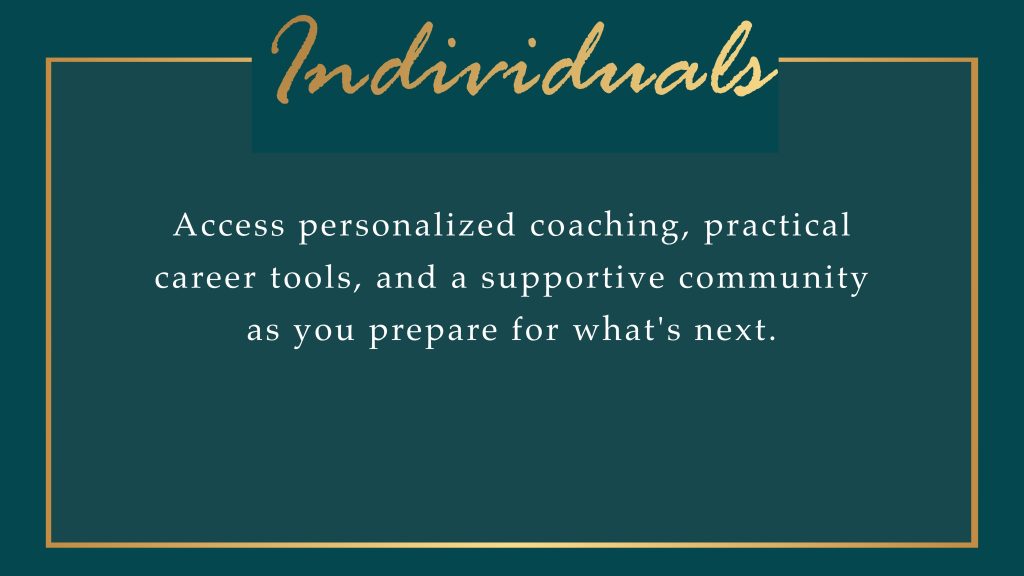 Individuals

Access personalized coaching, practical career tools, and a supportive community as you prepare for what's next.